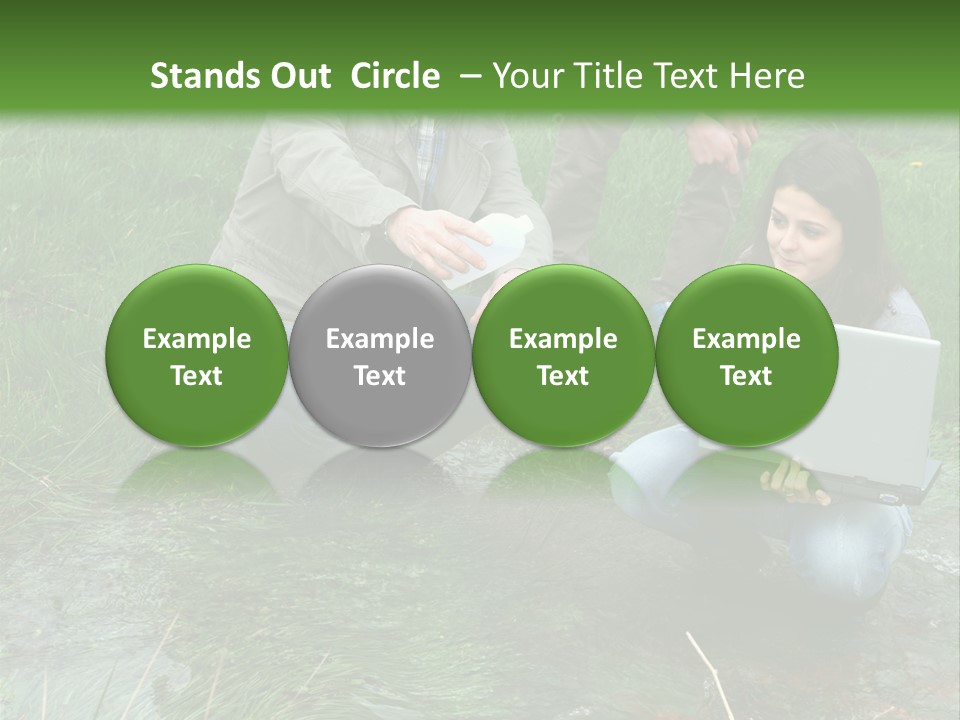 Stands Out Circle – Your Title Text Here

Example Text

Example Text

Example Text

Example Text